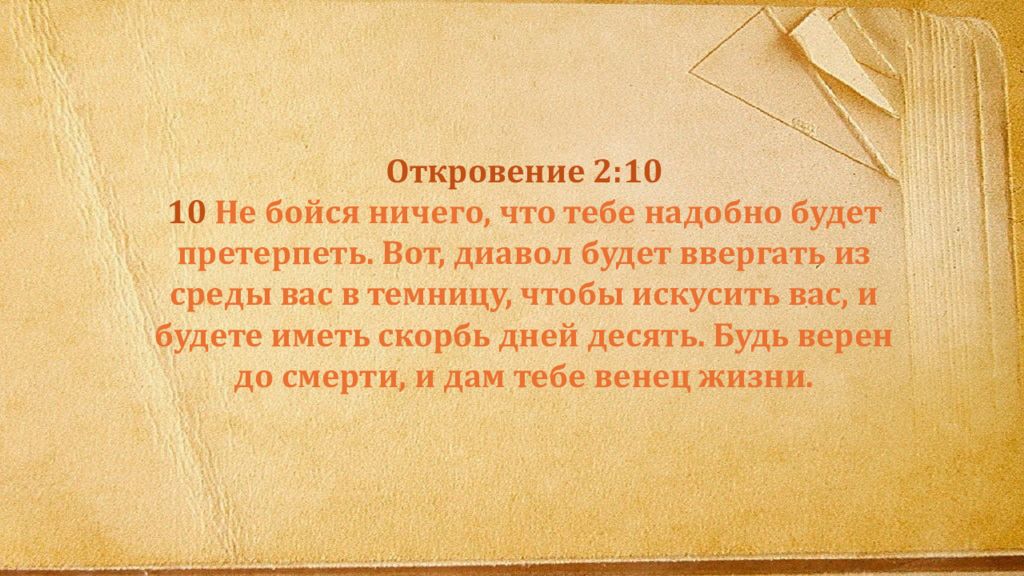 Откровение 2:10
10 Не бойся ничего, что тебе надобно будет претерпеть. Вот, диавол будет ввергать из среды вас в темницу, чтобы искусить вас, и будете иметь скорбь дней десять. Будь верен до смерти, и дам тебе венец жизни.